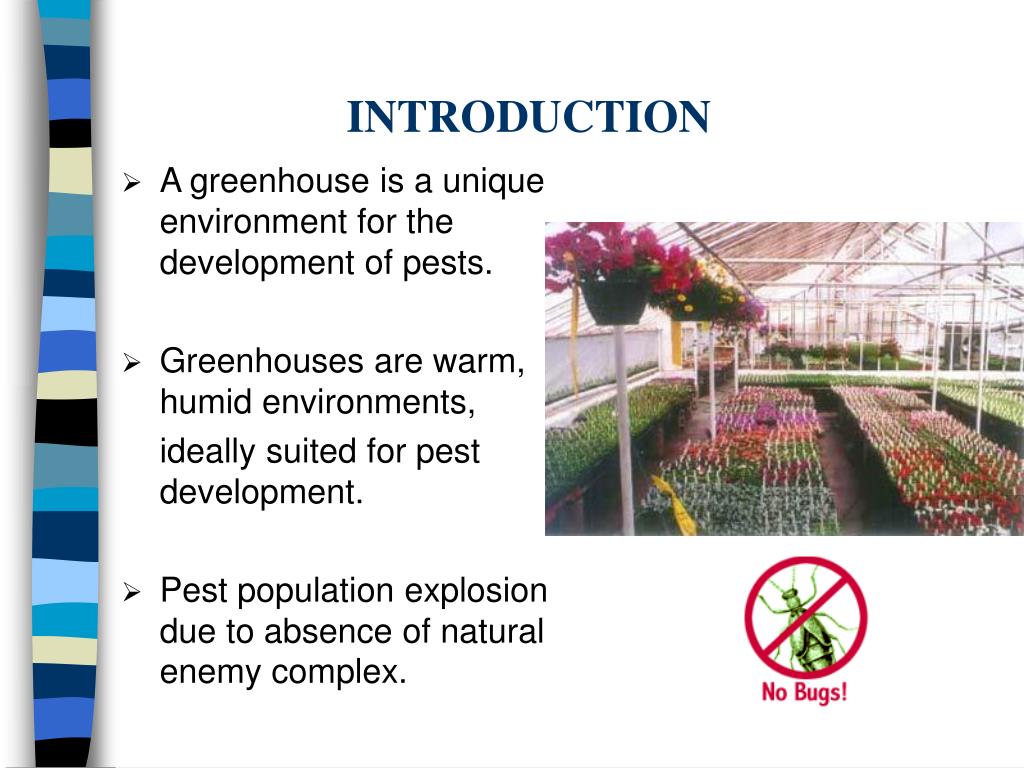 INTRODUCTION

➢ A greenhouse is a unique environment for the development of pests.

➢ Greenhouses are warm, humid environments,

ideally suited for pest development.

➢ Pest population explosion due to absence of natural enemy complex.

No Bugs!